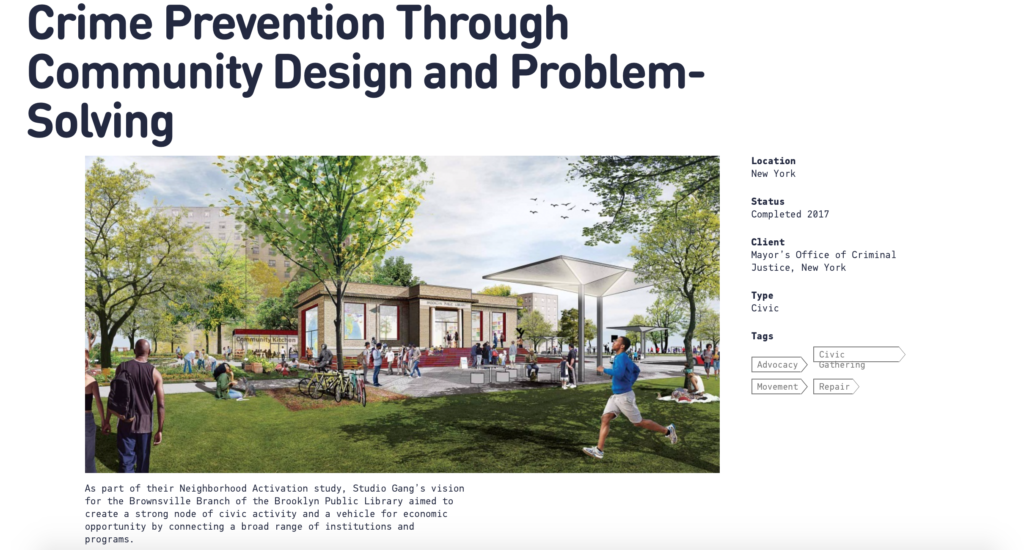 Crime Prevention Through Community Design and Problem-Solving

Community Kitchen

As part of their Neighborhood Activation study, Studio Gang's vision for the Brownsville Branch of the Brooklyn Public Library aimed to create a strong node of civic activity and a vehicle for economic opportunity by connecting a broad range of institutions and programs.

Location
New York

Status
Completed 2017

Client
Mayor's Office of Criminal Justice, New York

Type
Civic

Tags
Advocacy
Civic Gathering
Movement
Repair